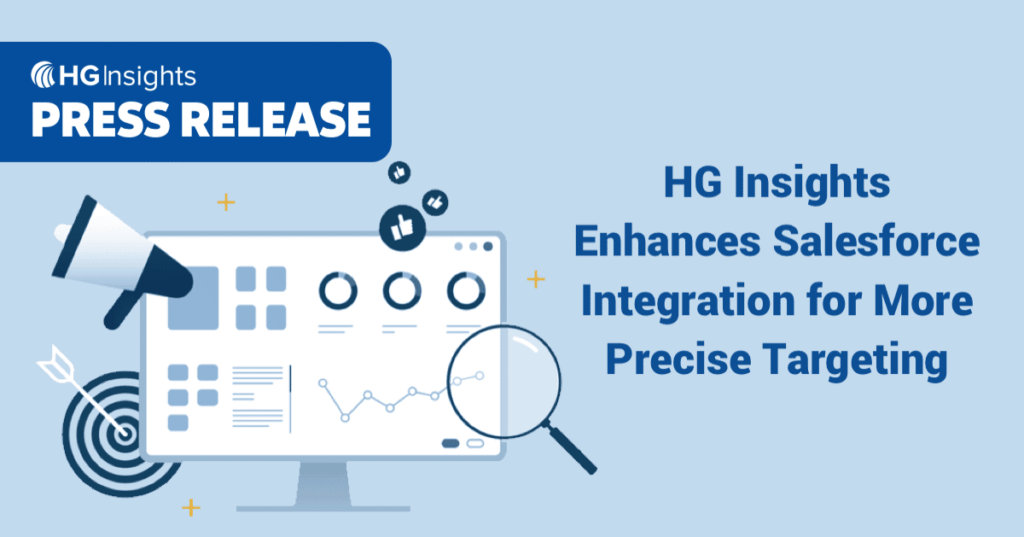 HG Insights
PRESS RELEASE

HG Insights Enhances Salesforce Integration for More Precise Targeting